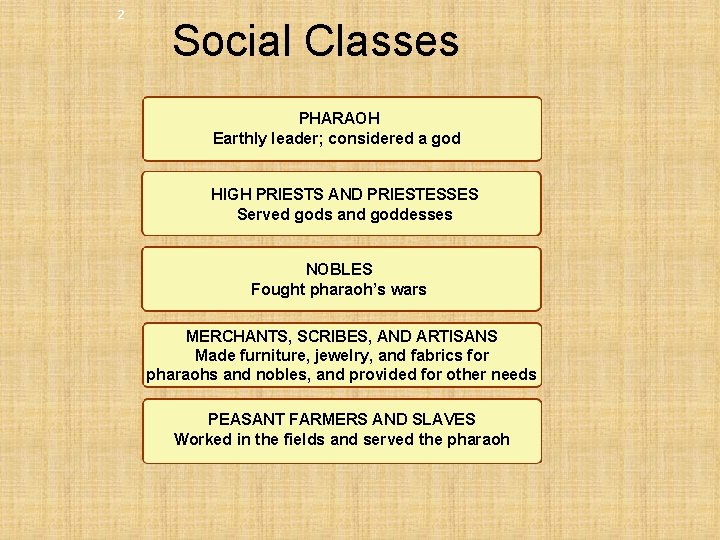 2

Social Classes

PHARAOH
Earthly leader; considered a god

HIGH PRIESTS AND PRIESTESSES
Served gods and goddesses

NOBLES
Fought pharaoh's wars

MERCHANTS, SCRIBES, AND ARTISANS
Made furniture, jewelry, and fabrics for pharaohs and nobles, and provided for other needs

PEASANT FARMERS AND SLAVES
Worked in the fields and served the pharaoh